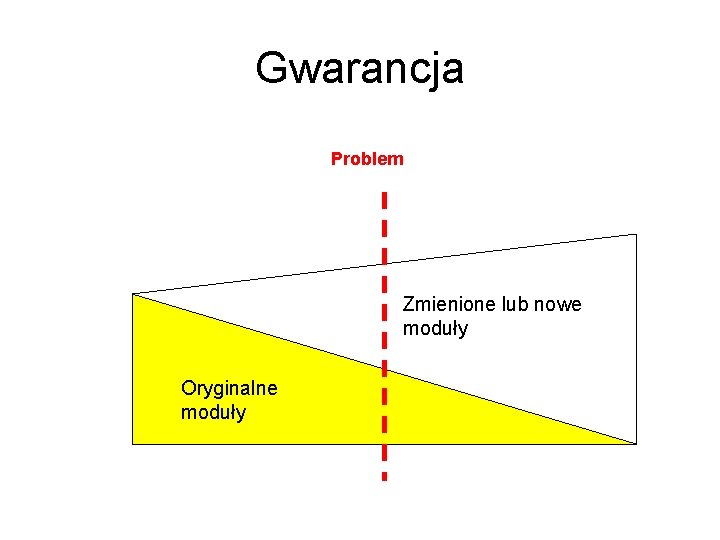 Gwarancja

Problem

Zmienione lub nowe moduły

Oryginalne moduły